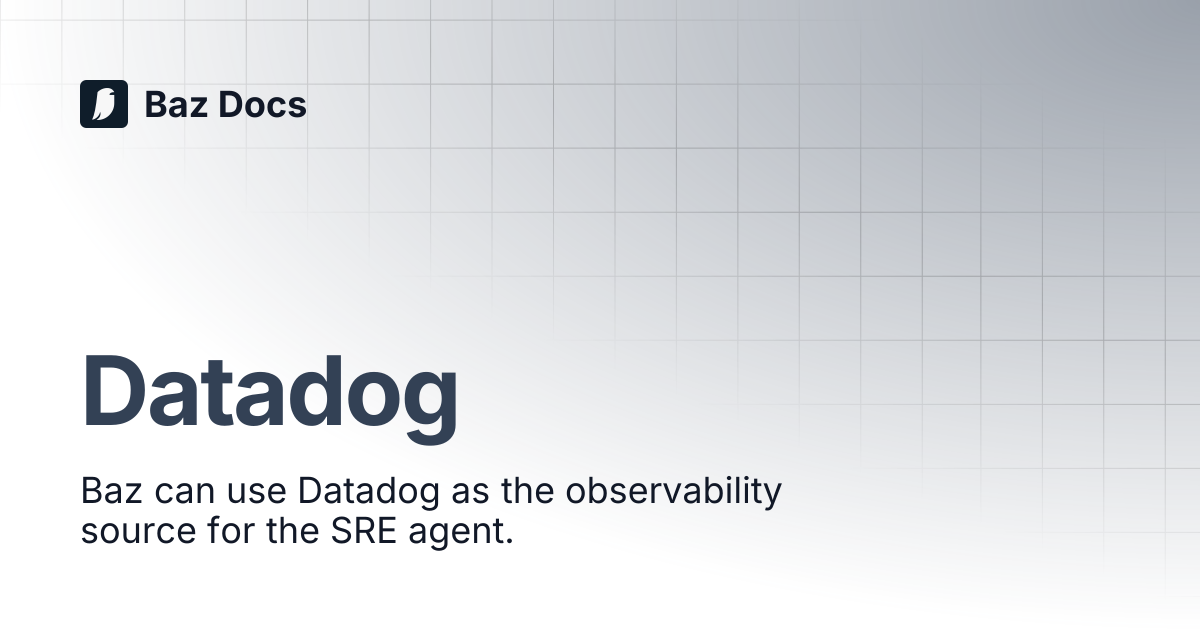 Baz Docs

Datadog

Baz can use Datadog as the observability source for the SRE agent.